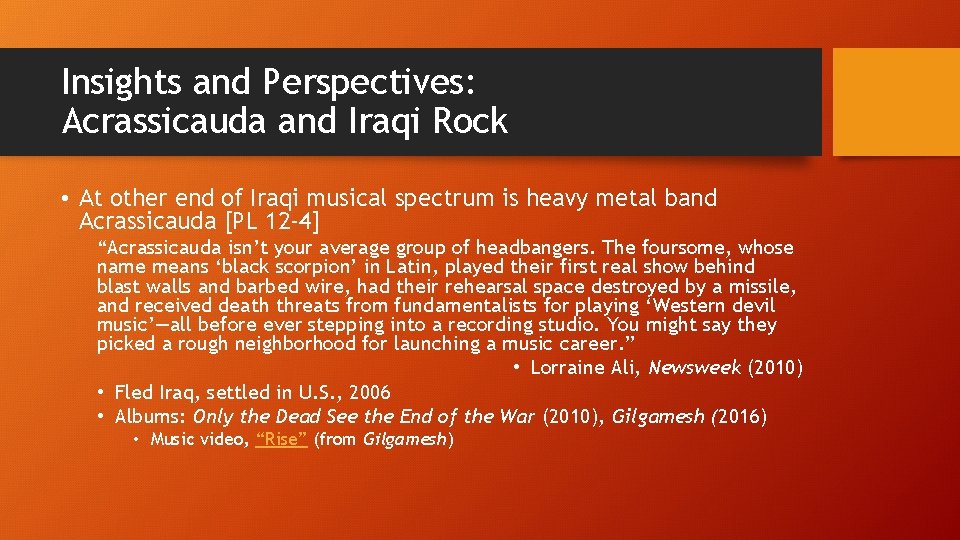 Insights and Perspectives:
Acrassicauda and Iraqi Rock

• At other end of Iraqi musical spectrum is heavy metal band Acrassicauda [PL 12-4]

“Acrassicauda isn’t your average group of headbangers. The foursome, whose name means ‘black scorpion’ in Latin, played their first real show behind blast walls and barbed wire, had their rehearsal space destroyed by a missile, and received death threats from fundamentalists for playing ‘Western devil music’—all before ever stepping into a recording studio. You might say they picked a rough neighborhood for launching a music career.”

• Lorraine Ali, Newsweek (2010)

• Fled Iraq, settled in U.S., 2006
• Albums: Only the Dead See the End of the War (2010), Gilgamesh (2016)
• Music video, “Rise” (from Gilgamesh)